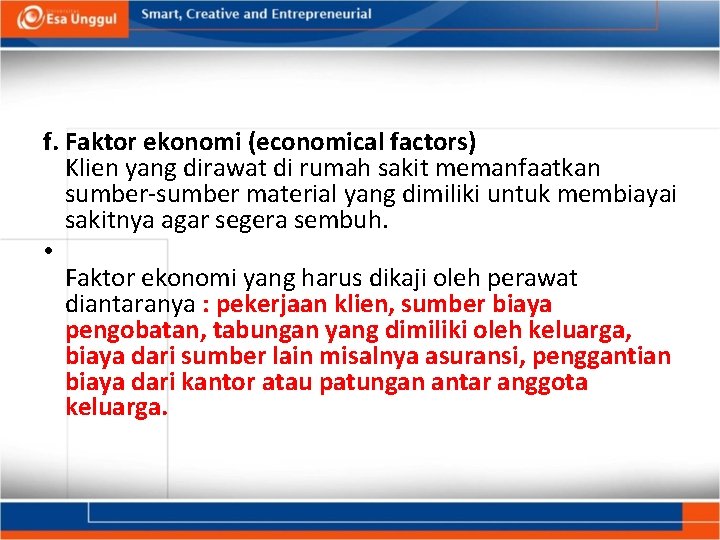 Esa Unggul

Smart, Creative and Entrepreneurial

f. Faktor ekonomi (economical factors)
Klien yang dirawat di rumah sakit memanfaatkan sumber-sumber material yang dimiliki untuk membiayai sakitnya agar segera sembuh.

•

Faktor ekonomi yang harus dikaji oleh perawat diantaranya : pekerjaan klien, sumber biaya pengobatan, tabungan yang dimiliki oleh keluarga, biaya dari sumber lain misalnya asuransi, penggantian biaya dari kantor atau patungan antar anggota keluarga.